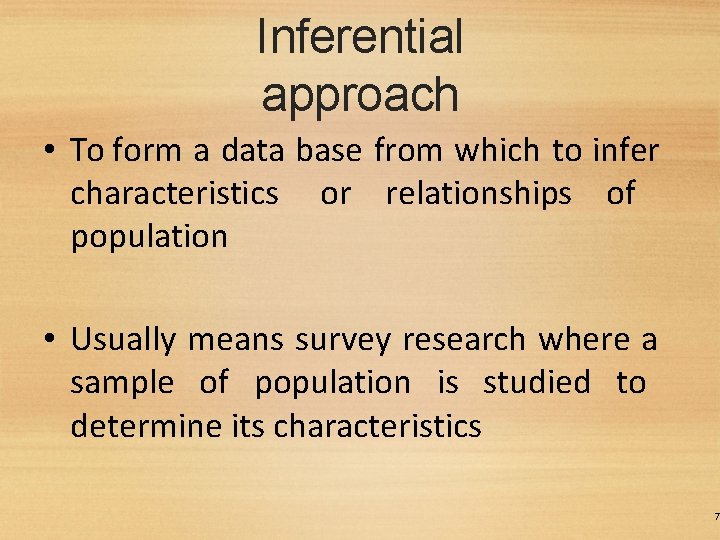 Inferential approach

• To form a data base from which to infer characteristics or relationships of population

• Usually means survey research where a sample of population is studied to determine its characteristics

7